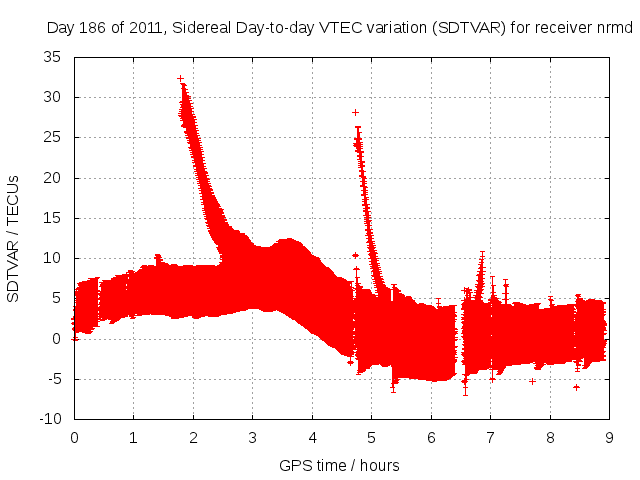 Day 186 of 2011, Sidereal Day-to-day VTEC variation (SDTVAR) for receiver nrmd

SDTVAR / TECUs

35
30
25
20
15
10
5
0
-5
-10

0 1 2 3 4 5 6 7 8 9

GPS time / hours